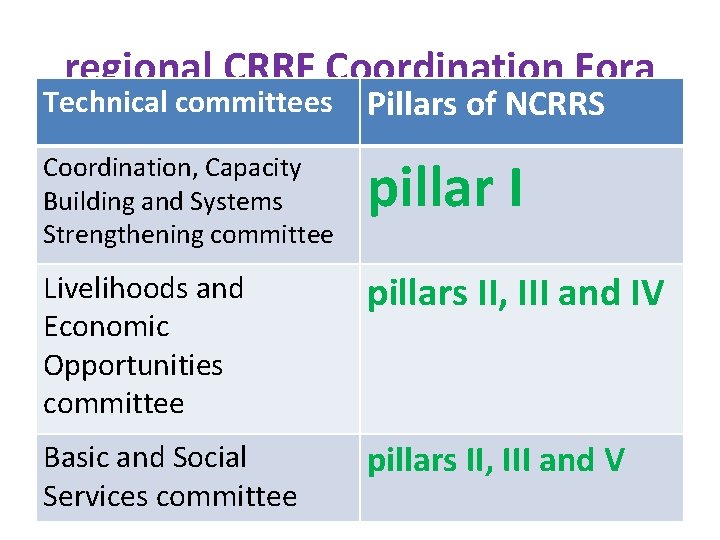 regional CRRF Coordination Fora

| Technical committees | Pillars of NCRRS |
|---|---|
| Coordination, Capacity Building and Systems Strengthening committee | pillar I |
| Livelihoods and Economic Opportunities committee | pillars II, III and IV |
| Basic and Social Services committee | pillars II, III and V |